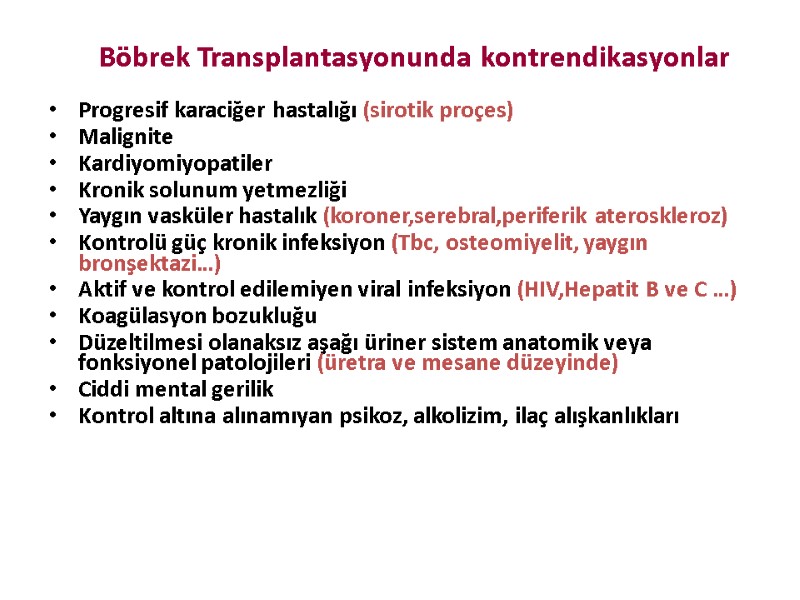 Böbrek Transplantasyonunda kontrendikasyonlar

• Progresif karaciğer hastalığı (sirotik proçes)
• Malignite
• Kardiyomiyopatiler
• Kronik solunum yetmezliği
• Yaygın vasküler hastalık (koroner,serebral,periferik ateroskleroz)
• Kontrolü güç kronik infeksiyon (Tbc, osteomiyelit, yaygın bronşektazi…)
• Aktif ve kontrol edilemiyen viral infeksiyon (HIV,Hepatit B ve C …)
• Koagülasyon bozukluğu
• Düzeltilmesi olanaksız aşağı üriner sistem anatomik veya fonksiyonel patolojileri (üretra ve mesane düzeyinde)
• Ciddi mental gerilik
• Kontrol altına alınamıyan psikoz, alkolizim, ilaç alışkanlıkları